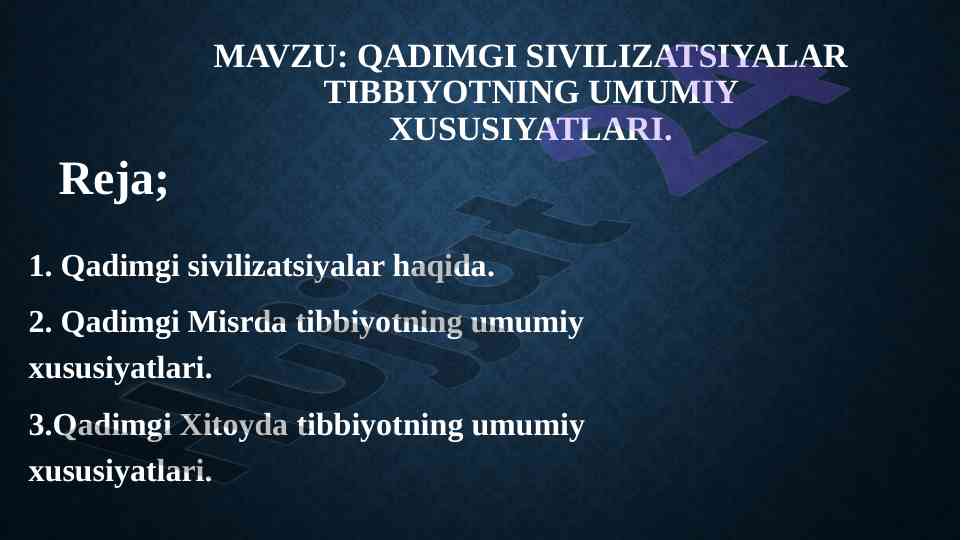 MAVZU: QADIMGI SIVILIZATSIYALAR TIBBIYOTNING UMUMIY XUSUSIYATLARI.

Reja;

1. Qadimgi sivilizatsiyalar haqida.

2. Qadimgi Misrda tibbiyotning umumiy xususiyatlari.

3.Qadimgi Xitoyda tibbiyotning umumiy xususiyatlari.